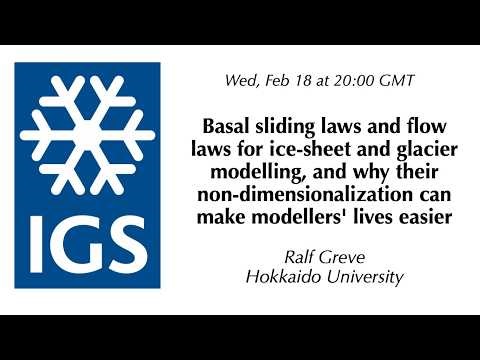 IGS

Wed, Feb 18 at 20:00 GMT

Basal sliding laws and flow laws for ice-sheet and glacier modelling, and why their non-dimensionalization can make modellers' lives easier

Ralf Greve
Hokkaido University